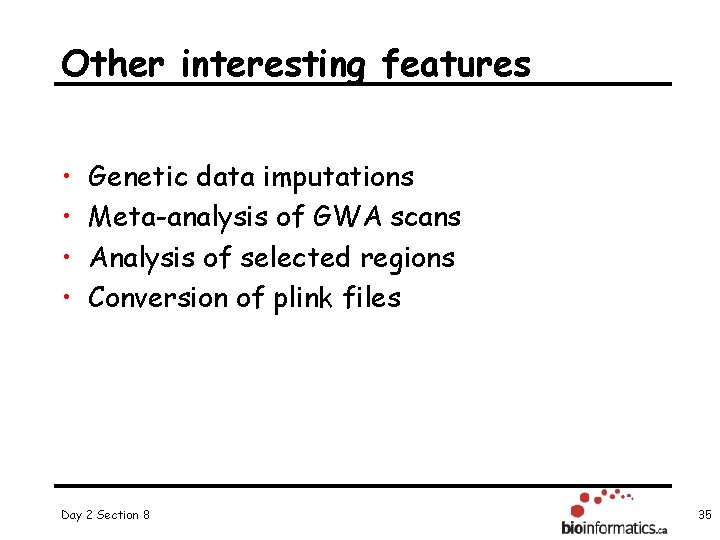 Other interesting features

• Genetic data imputations
• Meta-analysis of GWA scans
• Analysis of selected regions
• Conversion of plink files

Day 2 Section 8

bioinformatics.ca

35